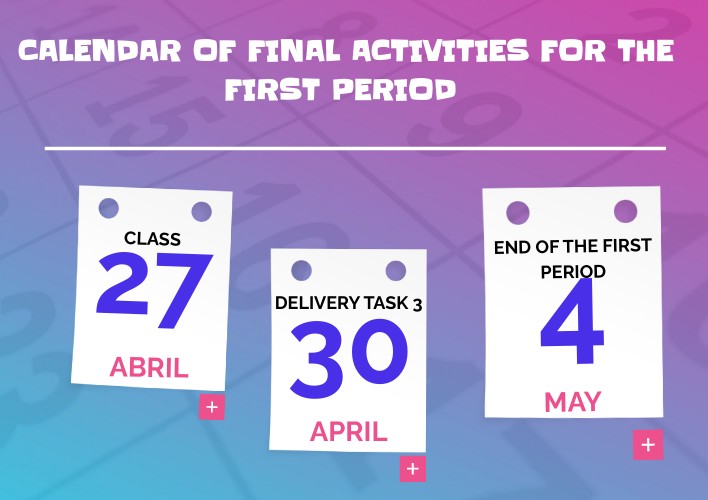 CALENDAR OF FINAL ACTIVITIES FOR THE FIRST PERIOD

CLASS
27
ABRIL
+

DELIVERY TASK 3
30
APRIL
+

END OF THE FIRST PERIOD
4
MAY
+